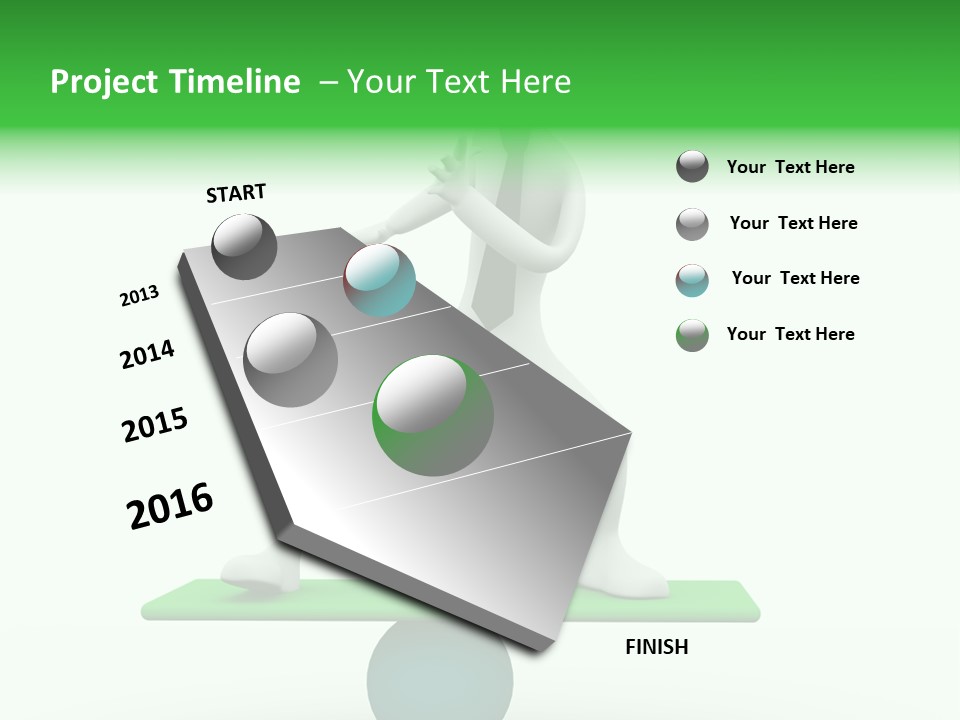 Project Timeline – Your Text Here

START

2013

2014

2015

2016

FINISH

Your Text Here

Your Text Here

Your Text Here

Your Text Here